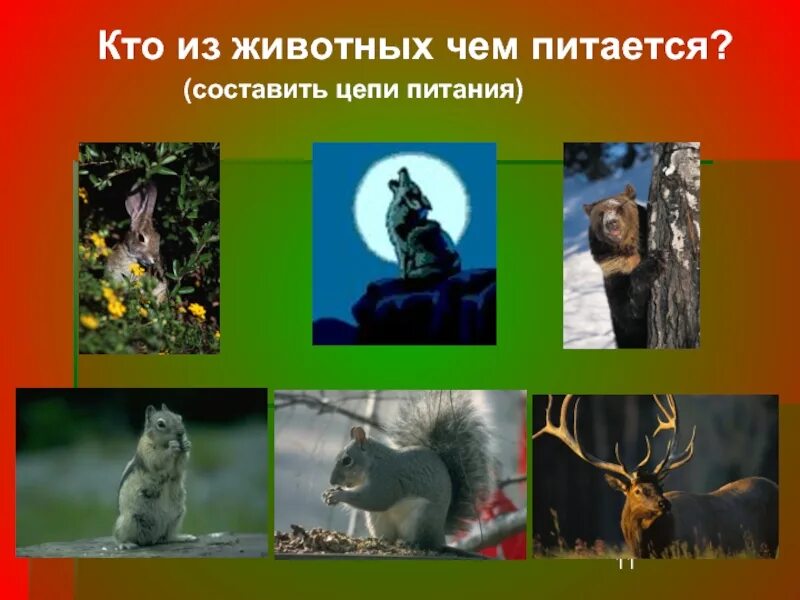 Кто из животных чем питается?

(составить цепи питания)

11